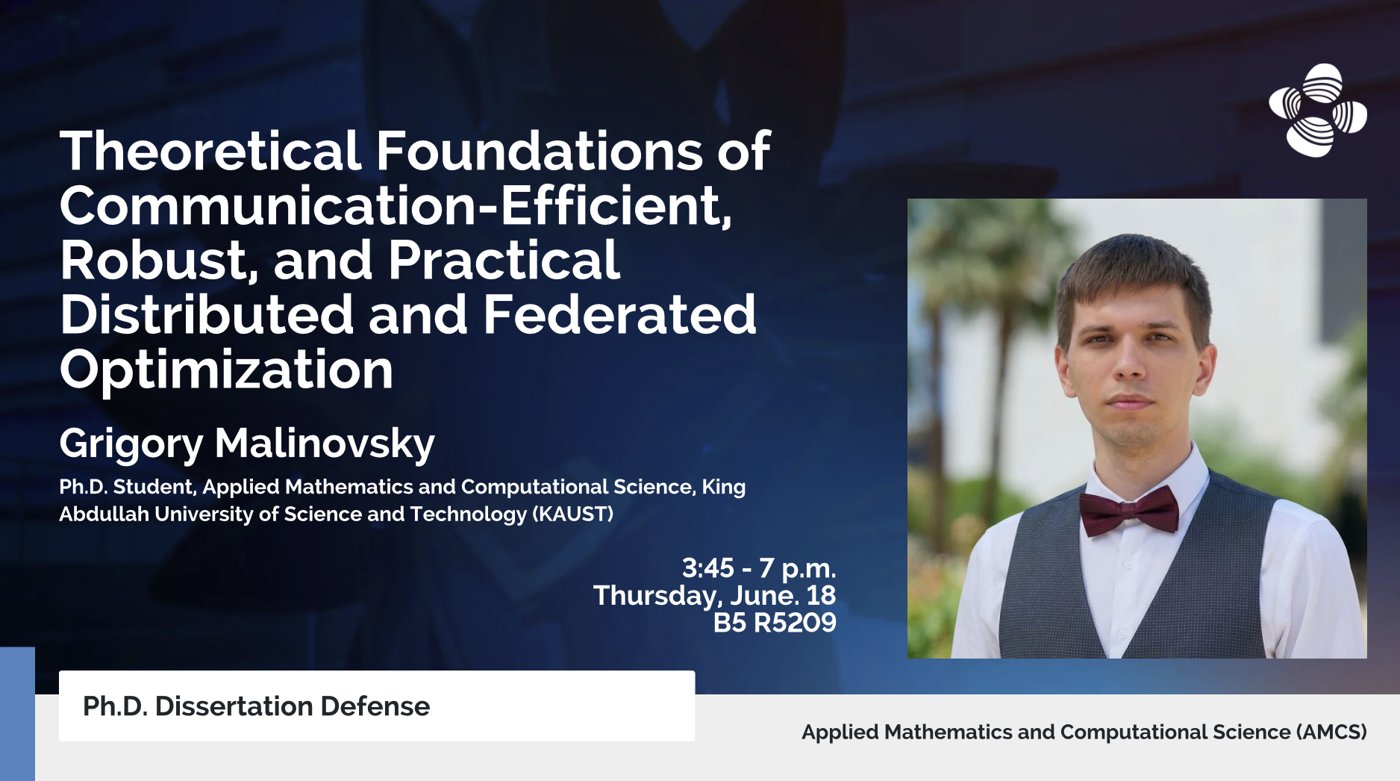 Theoretical Foundations of Communication-Efficient, Robust, and Practical Distributed and Federated Optimization

Grigory Malinovsky

Ph.D. Student, Applied Mathematics and Computational Science, King Abdullah University of Science and Technology (KAUST)

3:45 - 7 p.m.
Thursday, June. 18
B5 R5209

Ph.D. Dissertation Defense

Applied Mathematics and Computational Science (AMCS)